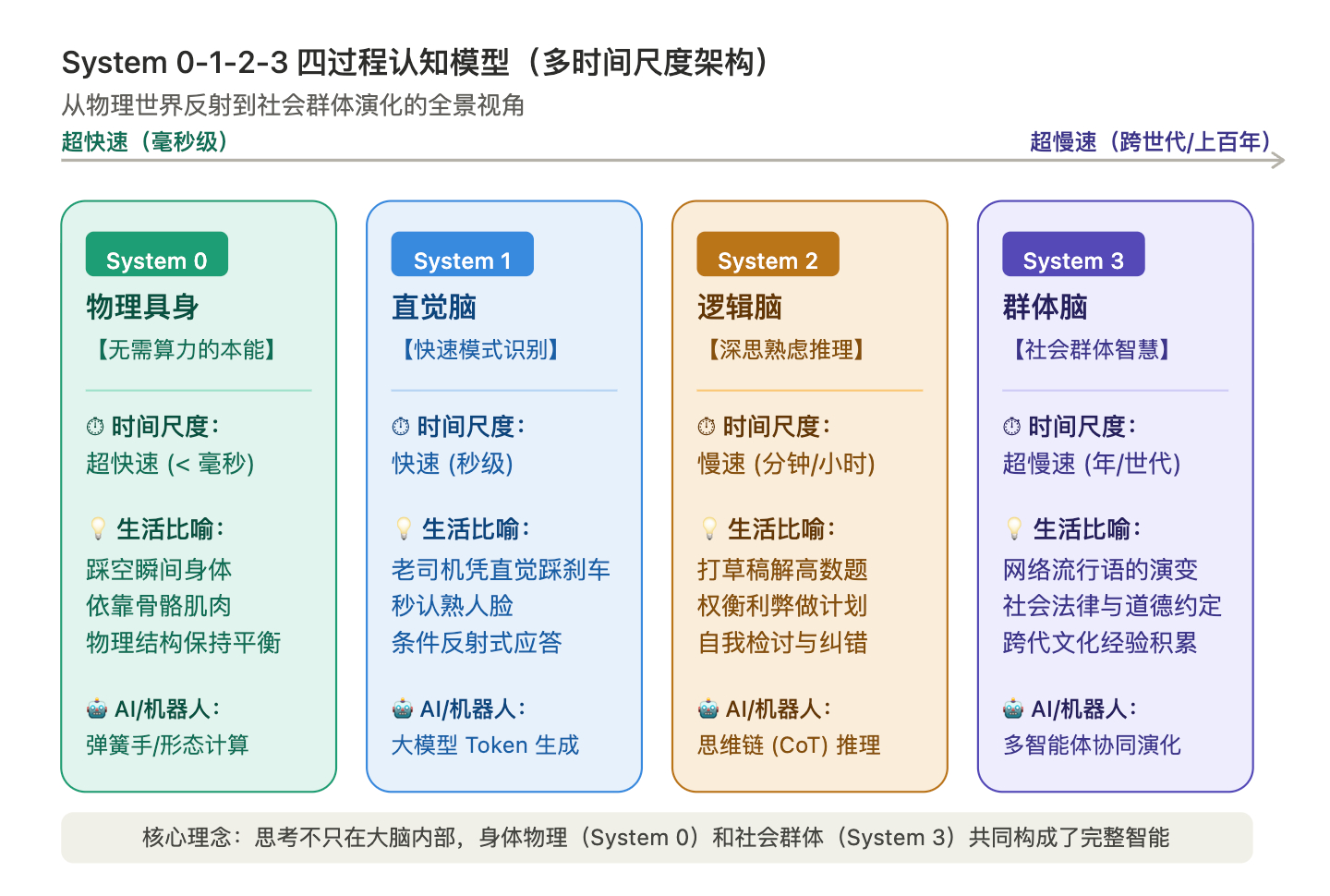 System 0-1-2-3 四过程认知模型（多时间尺度架构）

从物理世界反射到社会群体演化的全景视角

超快速（毫秒级）

超慢速（跨世代/上百年）

System 0

物理具身

【无需算力的本能】

⏱ 时间尺度：
超快速 (< 毫秒)

💡 生活比喻：
踩空瞬间身体
依靠骨骼肌肉
物理结构保持平衡

🤖 AI/机器人：
弹簧手/形态计算

System 1

直觉脑

【快速模式识别】

⏱ 时间尺度：
快速 (秒级)

💡 生活比喻：
老司机凭直觉踩刹车
秒认熟人脸
条件反射式应答

🤖 AI/机器人：
大模型 Token 生成

System 2

逻辑脑

【深思熟虑推理】

⏱ 时间尺度：
慢速 (分钟/小时)

💡 生活比喻：
打草稿解高数题
权衡利弊做计划
自我检讨与纠错

🤖 AI/机器人：
思维链 (CoT) 推理

System 3

群体脑

【社会群体智慧】

⏱ 时间尺度：
超慢速 (年/世代)

💡 生活比喻：
网络流行语的演变
社会法律与道德约定
跨代文化经验积累

🤖 AI/机器人：
多智能体协同演化

核心理念：思考不只在大脑内部，身体物理（System 0）和社会群体（System 3）共同构成了完整智能